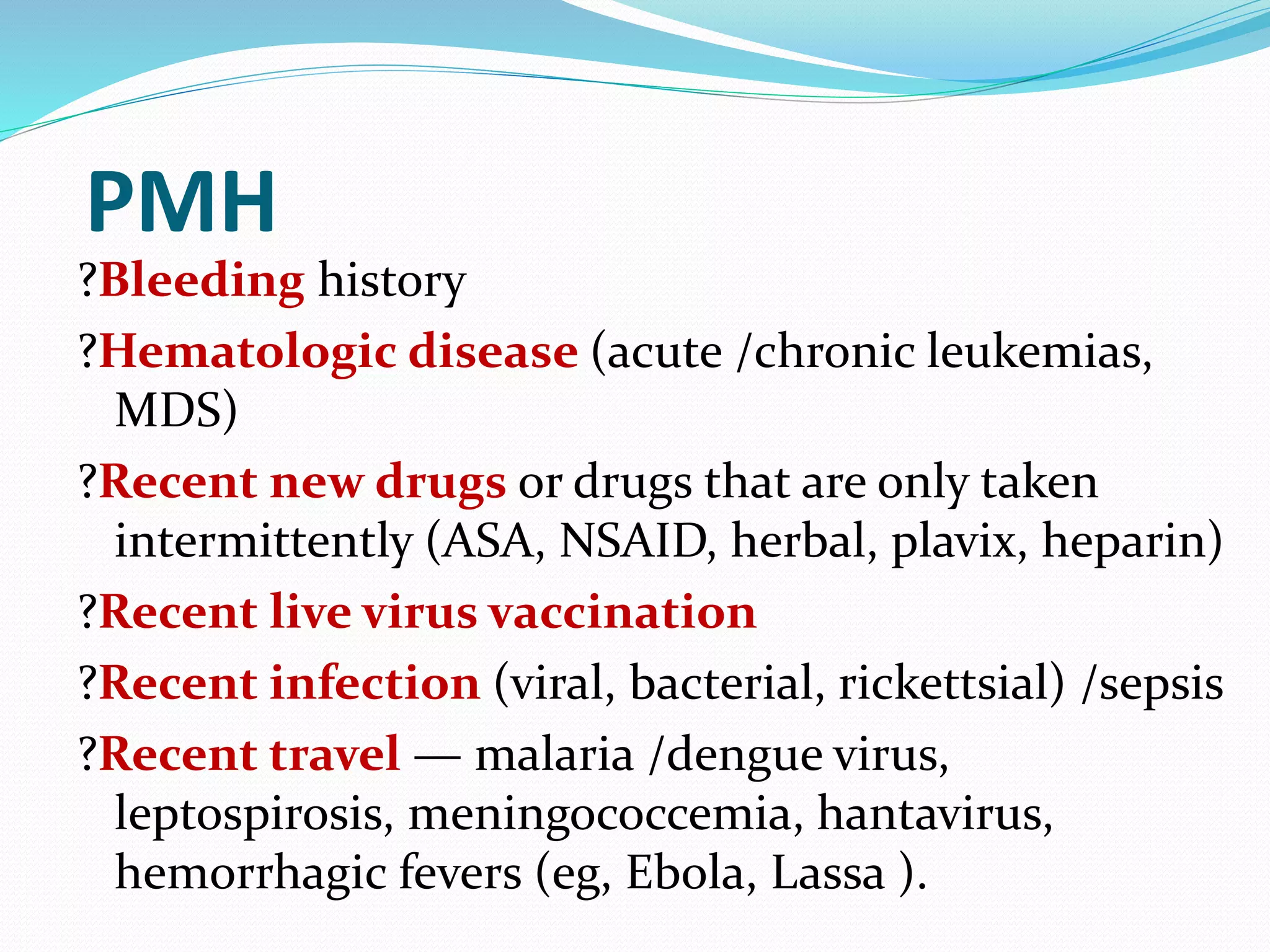 PMH

?Bleeding history

?Hematologic disease (acute /chronic leukemias, MDS)

?Recent new drugs or drugs that are only taken intermittently (ASA, NSAID, herbal, plavix, heparin)

?Recent live virus vaccination

?Recent infection (viral, bacterial, rickettsial) /sepsis

?Recent travel — malaria /dengue virus, leptospirosis, meningococcemia, hantavirus, hemorrhagic fevers (eg, Ebola, Lassa ).